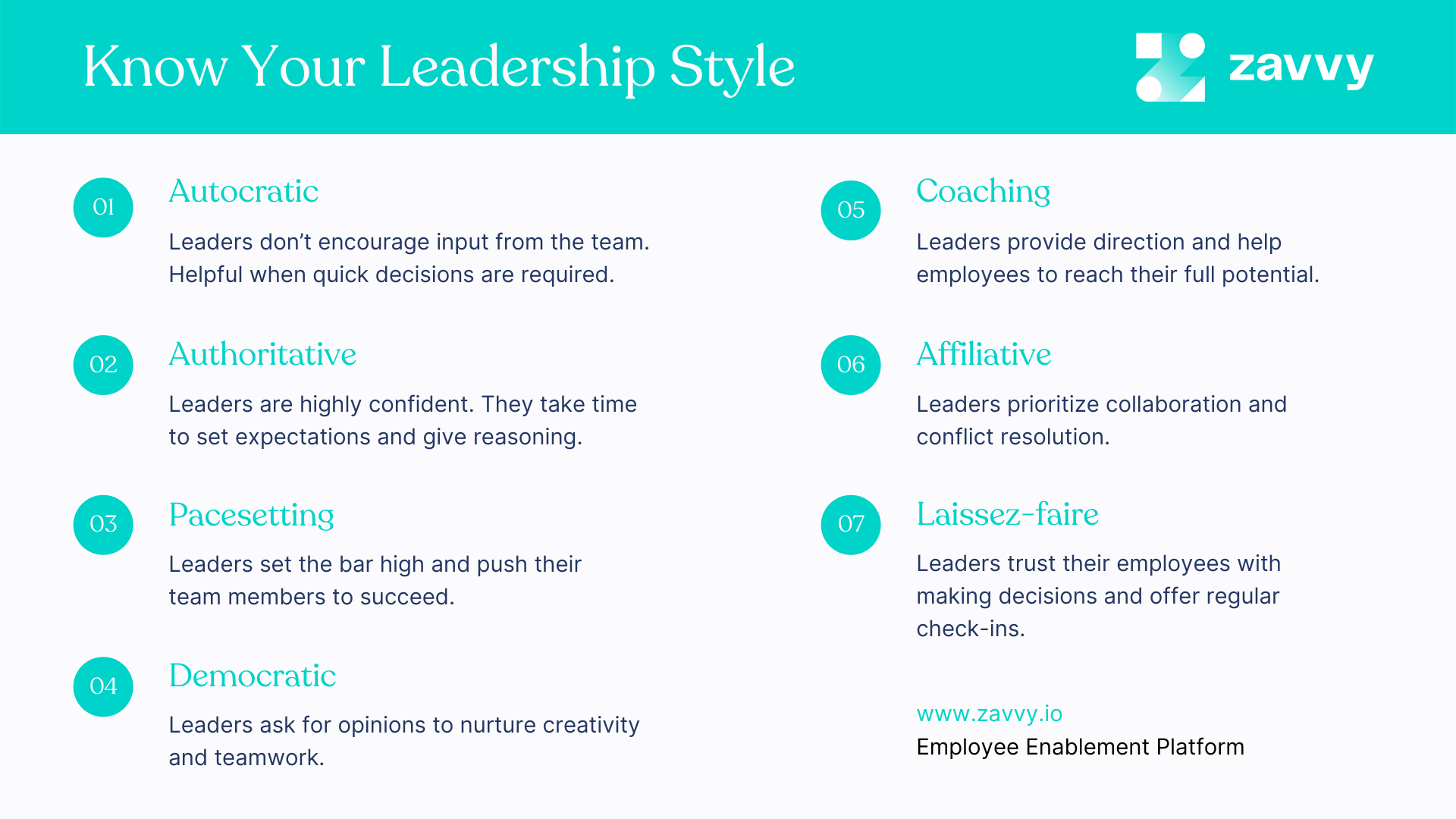 Know Your Leadership Style

zavvy

01
Autocratic
Leaders don't encourage input from the team. Helpful when quick decisions are required.

02
Authoritative
Leaders are highly confident. They take time to set expectations and give reasoning.

03
Pacesetting
Leaders set the bar high and push their team members to succeed.

04
Democratic
Leaders ask for opinions to nurture creativity and teamwork.

05
Coaching
Leaders provide direction and help employees to reach their full potential.

06
Affiliative
Leaders prioritize collaboration and conflict resolution.

07
Laissez-faire
Leaders trust their employees with making decisions and offer regular check-ins.

www.zavvy.io
Employee Enablement Platform